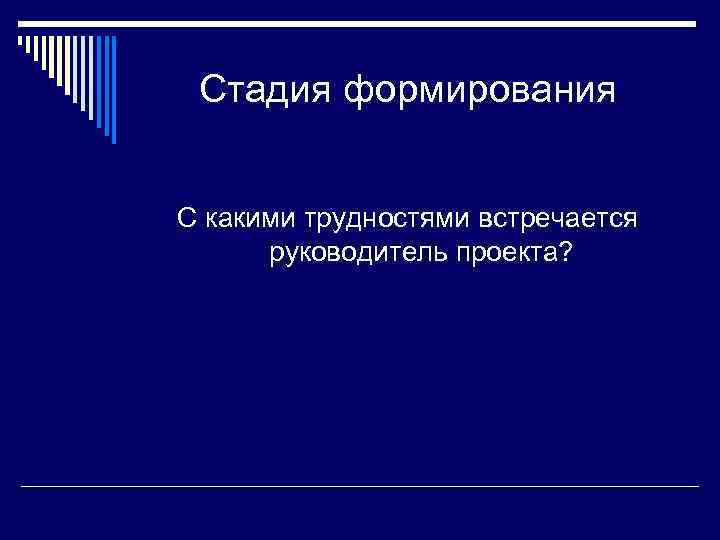 Стадия формирования

С какими трудностями встречается руководитель проекта?